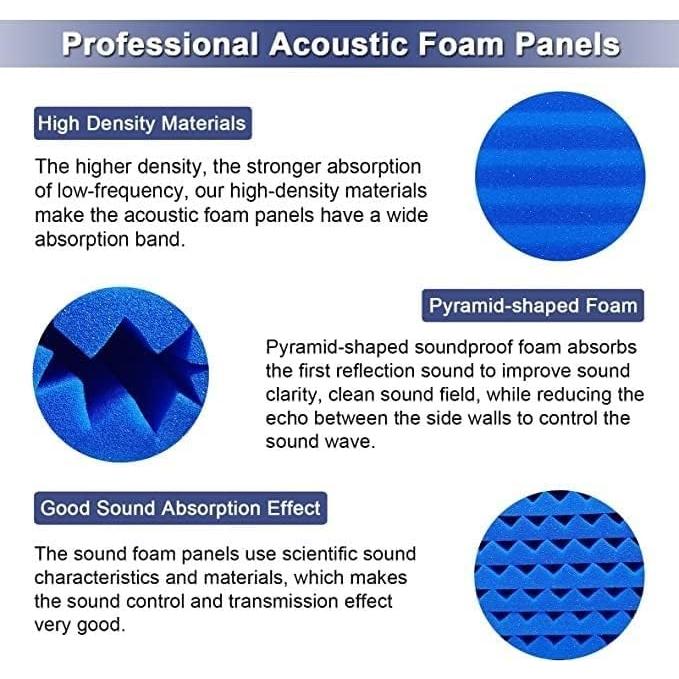 Professional Acoustic Foam Panels

High Density Materials

The higher density, the stronger absorption of low-frequency, our high-density materials make the acoustic foam panels have a wide absorption band.

Pyramid-shaped Foam

Pyramid-shaped soundproof foam absorbs the first reflection sound to improve sound clarity, clean sound field, while reducing the echo between the side walls to control the sound wave.

Good Sound Absorption Effect

The sound foam panels use scientific sound characteristics and materials, which makes the sound control and transmission effect very good.